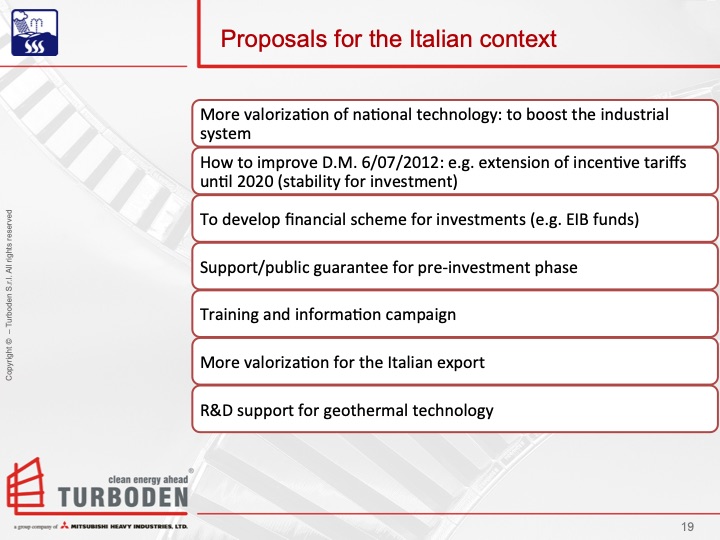 Proposals for the Italian context

More valorization of national technology: to boost the industrial system

How to improve D.M. 6/07/2012: e.g. extension of incentive tariffs until 2020 (stability for investment)

To develop financial scheme for investments (e.g. EIB funds)

Support/public guarantee for pre-investment phase

Training and information campaign

More valorization for the Italian export

R&D support for geothermal technology

Copyright © – Turboden S.r.l. All rights reserved

clean energy ahead®
TURBODEN

a group company of MITSUBISHI HEAVY INDUSTRIES, LTD.

19